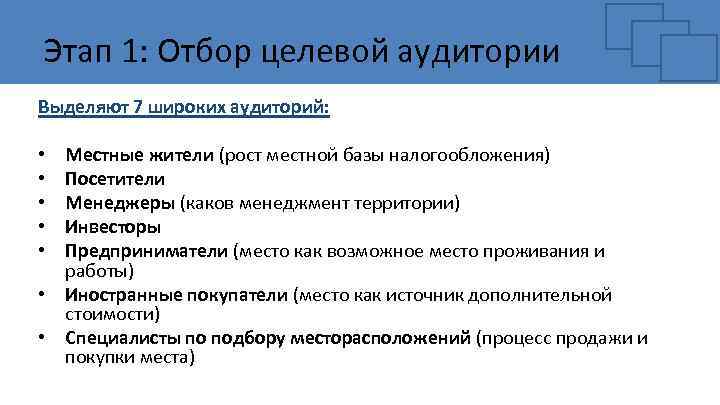 Этап 1: Отбор целевой аудитории

Выделяют 7 широких аудиторий:

• Местные жители (рост местной базы налогообложения)
• Посетители
• Менеджеры (каков менеджмент территории)
• Инвесторы
• Предприниматели (место как возможное место проживания и работы)
• Иностранные покупатели (место как источник дополнительной стоимости)
• Специалисты по подбору месторасположений (процесс продажи и покупки места)